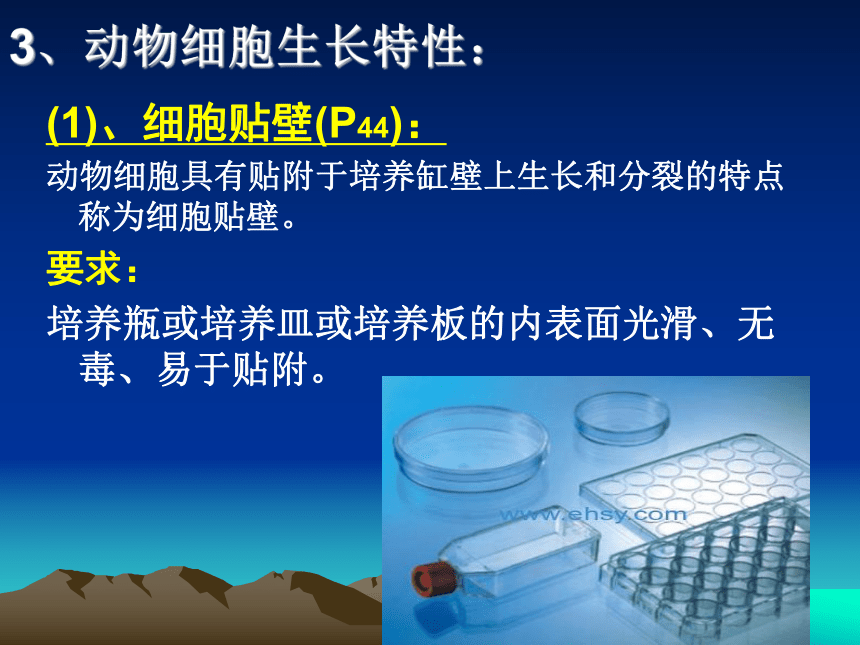 3、动物细胞生长特性：

(1)、细胞贴壁(P44)：

动物细胞具有贴附于培养缸壁上生长和分裂的特点称为细胞贴壁。

要求：

培养瓶或培养皿或培养板的内表面光滑、无毒、易于贴附。

www.ehsy.com